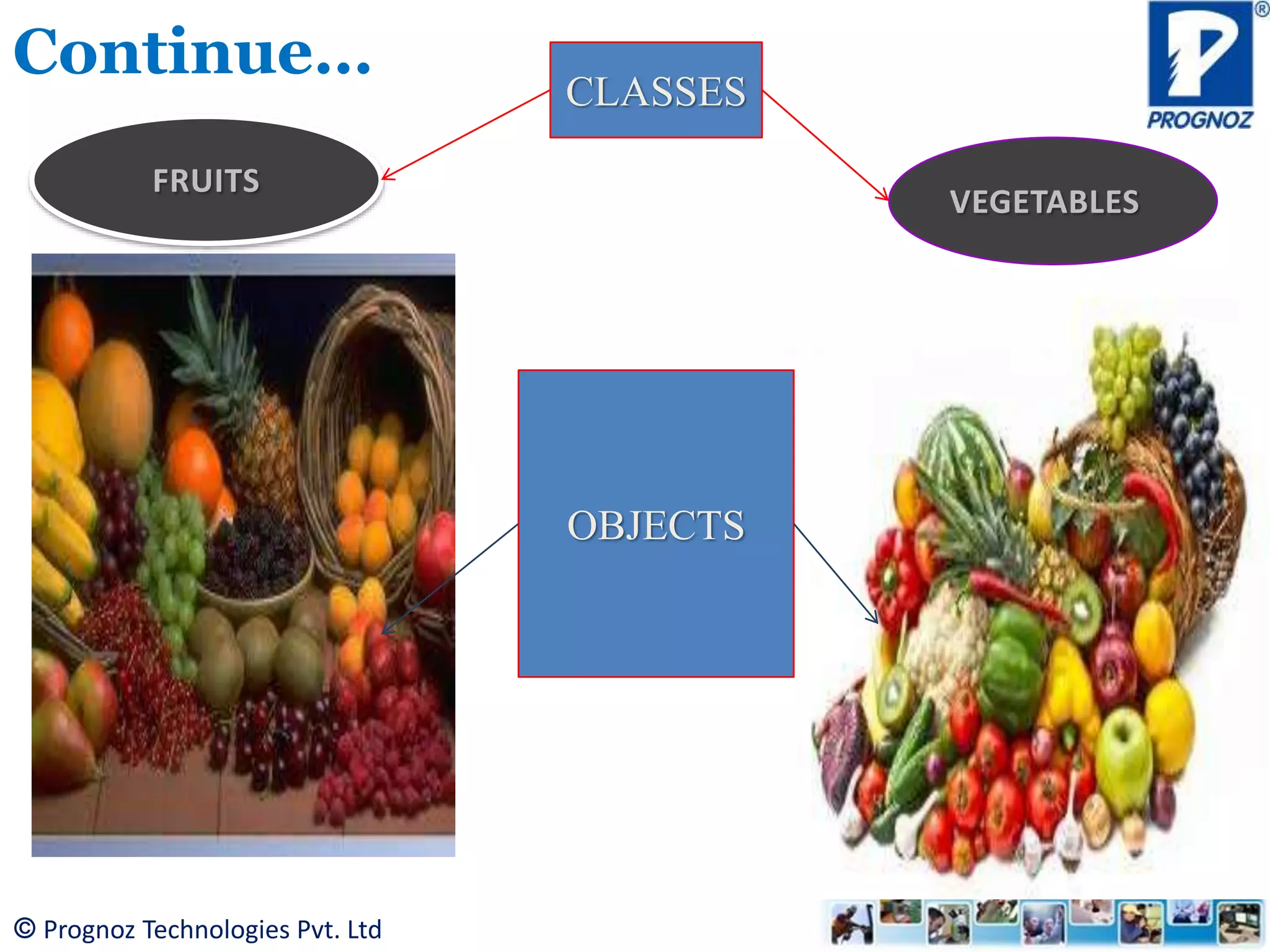 Continue...

CLASSES

PROGNOZ

FRUITS

VEGETABLES

OBJECTS

© Prognoz Technologies Pvt. Ltd